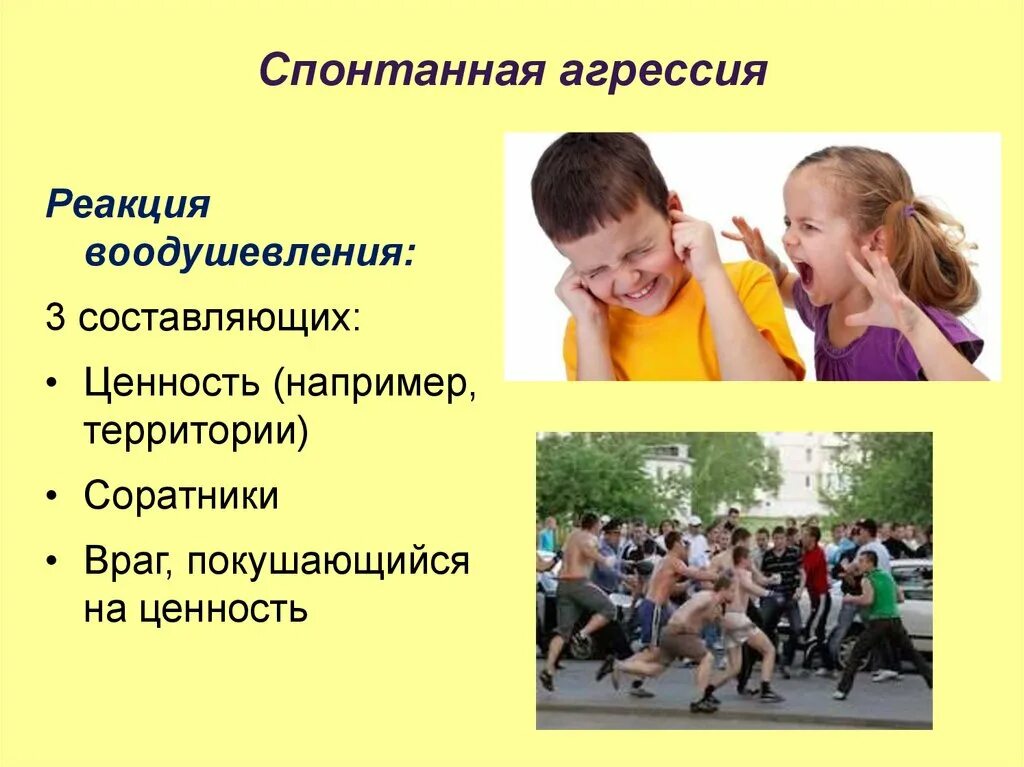 Спонтанная агрессия

Реакция воодушевления:

3 составляющих:

• Ценность (например, территории)

• Соратники

• Враг, покушающийся на ценность